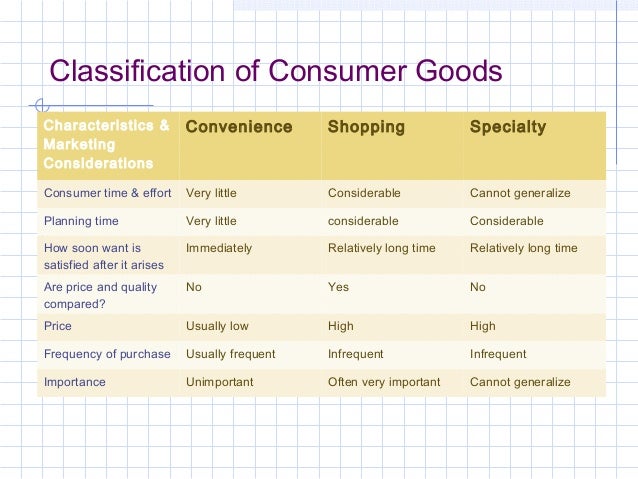 Classification of Consumer Goods

| Characteristics & Marketing Considerations | Convenience | Shopping | Specialty |
|---|---|---|---|
| Consumer time & effort | Very little | Considerable | Cannot generalize |
| Planning time | Very little | considerable | Considerable |
| How soon want is satisfied after it arises | Immediately | Relatively long time | Relatively long time |
| Are price and quality compared? | No | Yes | No |
| Price | Usually low | High | High |
| Frequency of purchase | Usually frequent | Infrequent | Infrequent |
| Importance | Unimportant | Often very important | Cannot generalize |